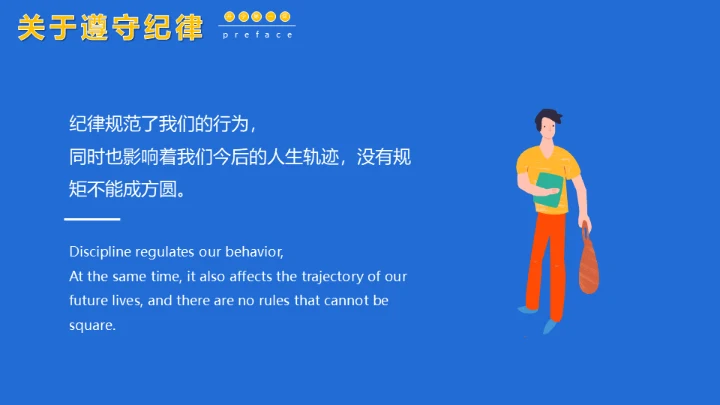 关于遵守纪律

preface

纪律规范了我们的行为，
同时也影响着我们今后的人生轨迹，没有规矩不能成方圆。

Discipline regulates our behavior,
At the same time, it also affects the trajectory of our future lives, and there are no rules that cannot be square.